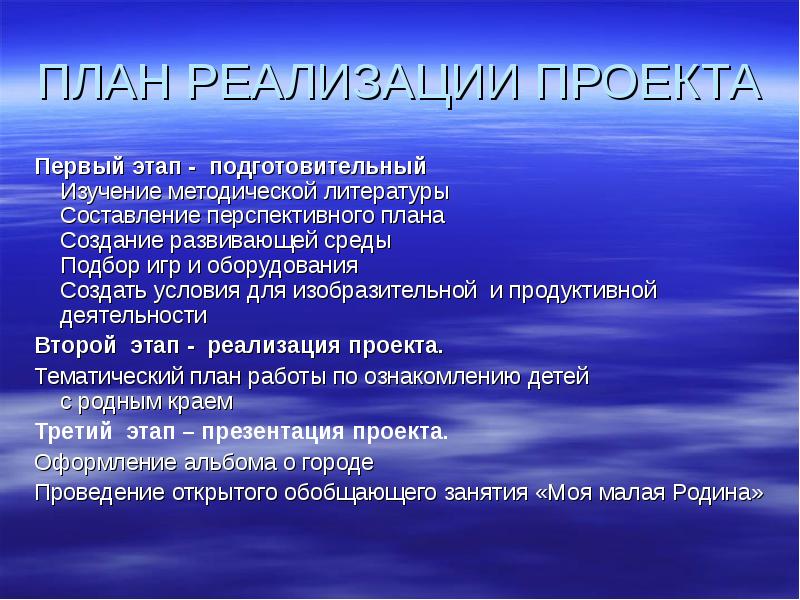 ПЛАН РЕАЛИЗАЦИИ ПРОЕКТА

Первый этап - подготовительный
Изучение методической литературы
Составление перспективного плана
Создание развивающей среды
Подбор игр и оборудования
Создать условия для изобразительной и продуктивной деятельности

Второй этап - реализация проекта.

Тематический план работы по ознакомлению детей с родным краем

Третий этап – презентация проекта.

Оформление альбома о городе

Проведение открытого обобщающего занятия «Моя малая Родина»